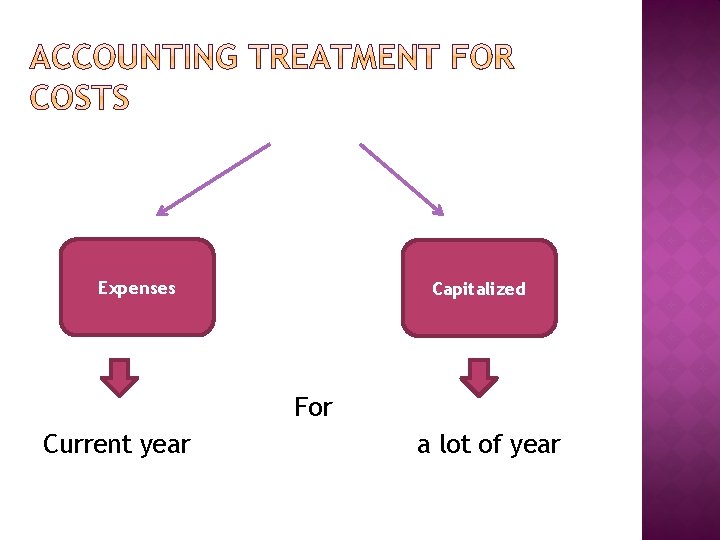 ACCOUNTING TREATMENT FOR COSTS

Expenses

Capitalized

For

Current year

a lot of year